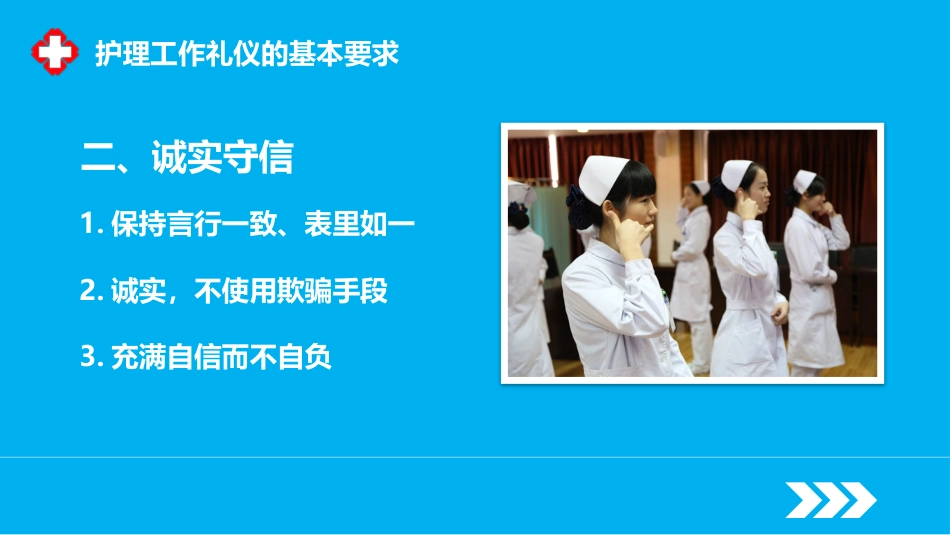 护理工作礼仪的基本要求

二、诚实守信

1. 保持言行一致、表里如一

2. 诚实，不使用欺骗手段

3. 充满自信而不自负